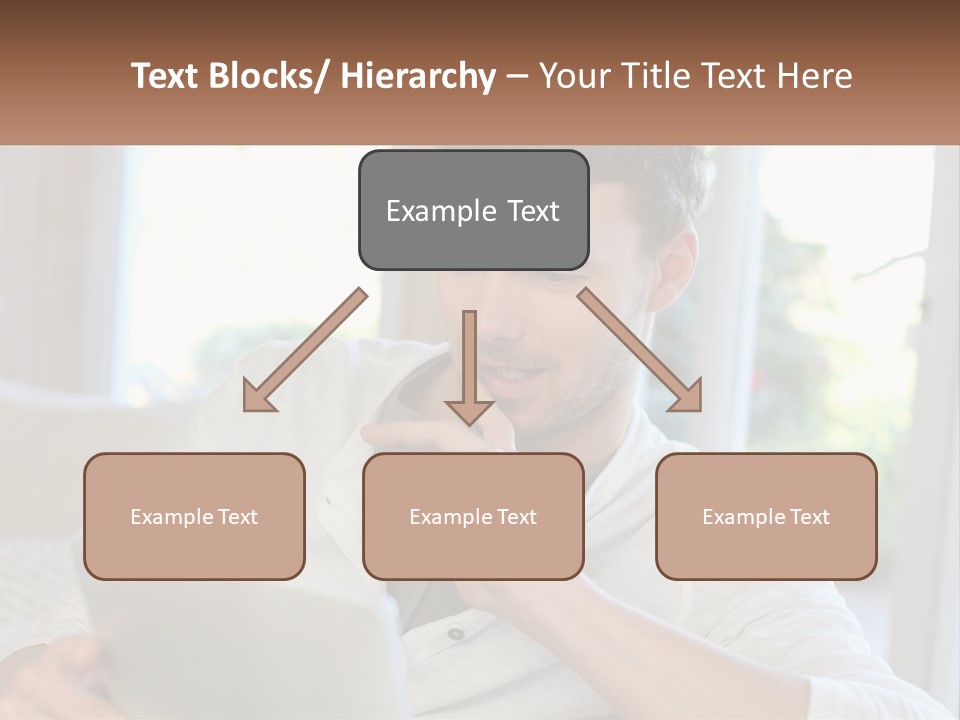 Text Blocks/ Hierarchy – Your Title Text Here

Example Text

Example Text

Example Text

Example Text